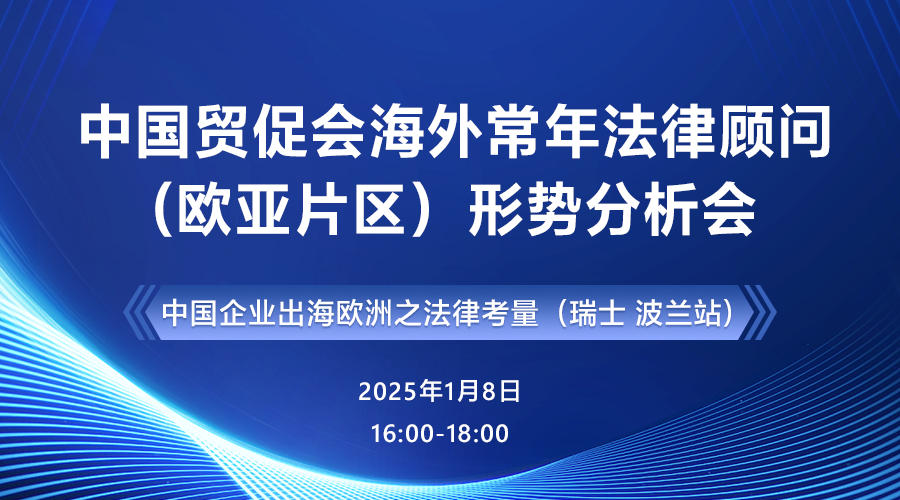 中国贸促会海外常年法律顾问（欧亚片区）形势分析会

中国企业出海欧洲之法律考量（瑞士 波兰站）

2025年1月8日

16:00-18:00